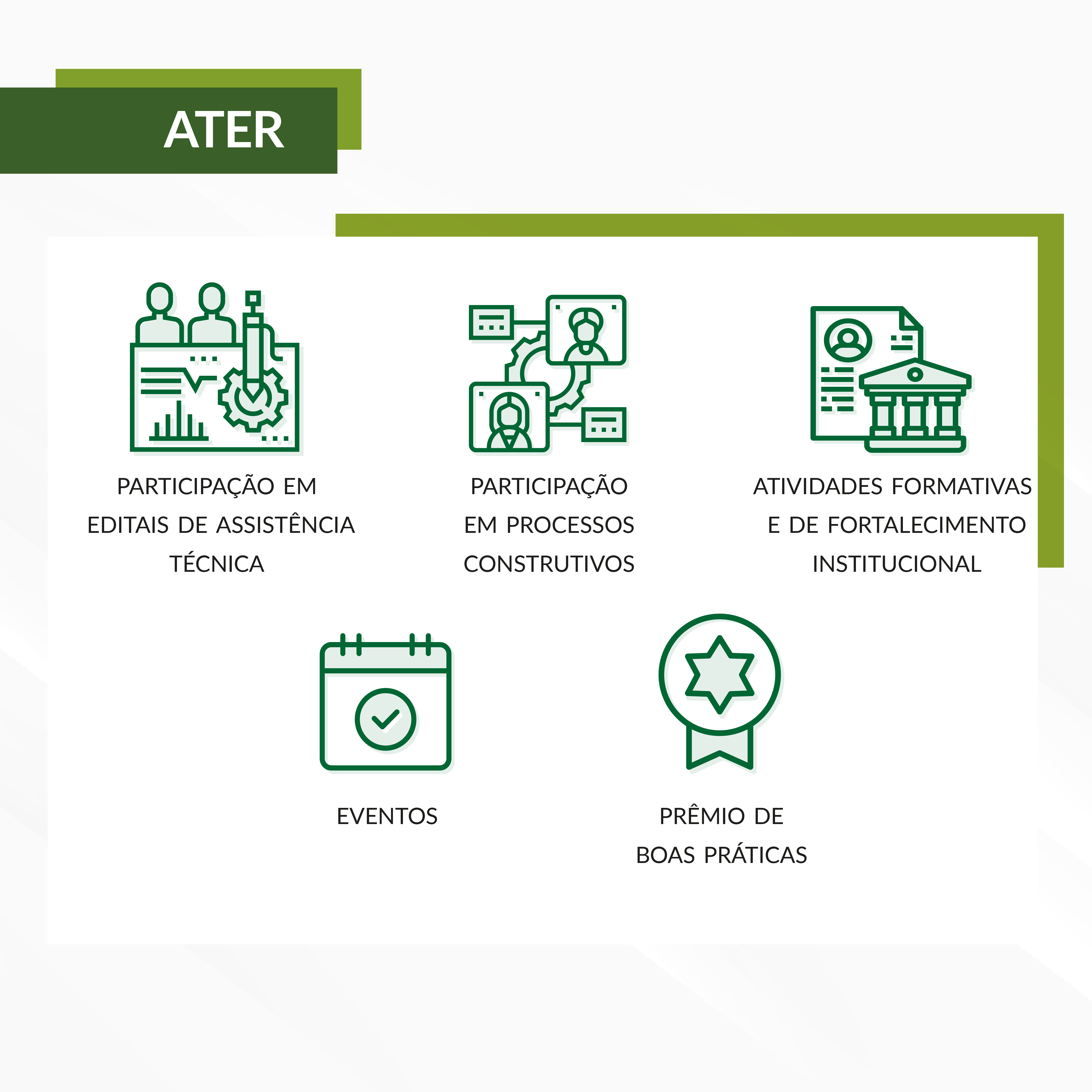 ATER

PARTICIPAÇÃO EM EDITAIS DE ASSISTÊNCIA TÉCNICA

PARTICIPAÇÃO EM PROCESSOS CONSTRUTIVOS

ATIVIDADES FORMATIVAS E DE FORTALECIMENTO INSTITUCIONAL

EVENTOS

PRÊMIO DE BOAS PRÁTICAS